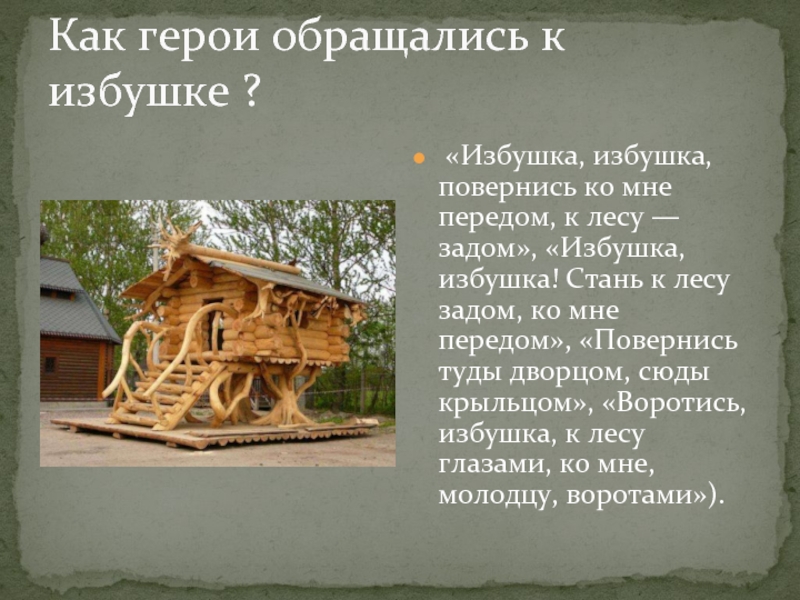 Как герои обращались к избушке ?

«Избушка, избушка, повернись ко мне передом, к лесу — задом», «Избушка, избушка! Стань к лесу задом, ко мне передом», «Повернись туды дворцом, сюды крыльцом», «Воротись, избушка, к лесу глазами, ко мне, молодцу, воротами»).